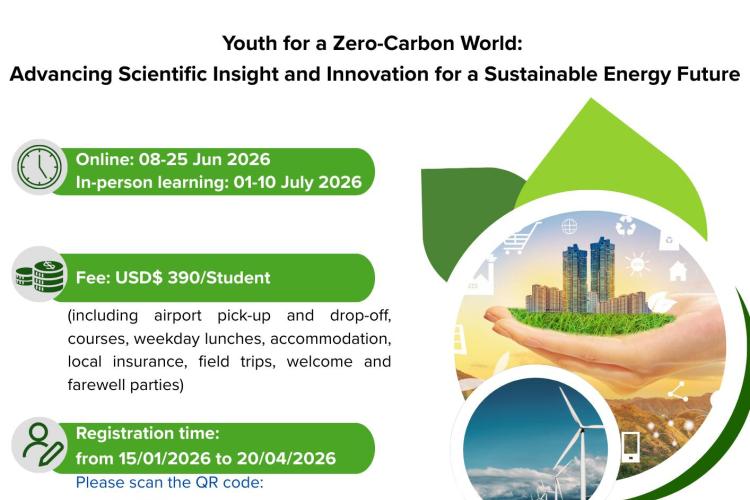 Youth for a Zero-Carbon World:
Advancing Scientific Insight and Innovation for a Sustainable Energy Future

Online: 08-25 Jun 2026
In-person learning: 01-10 July 2026

Fee: USD$ 390/Student

(including airport pick-up and drop-off, courses, weekday lunches, accommodation, local insurance, field trips, welcome and farewell parties)

Registration time:
from 15/01/2026 to 20/04/2026

Please scan the QR code: